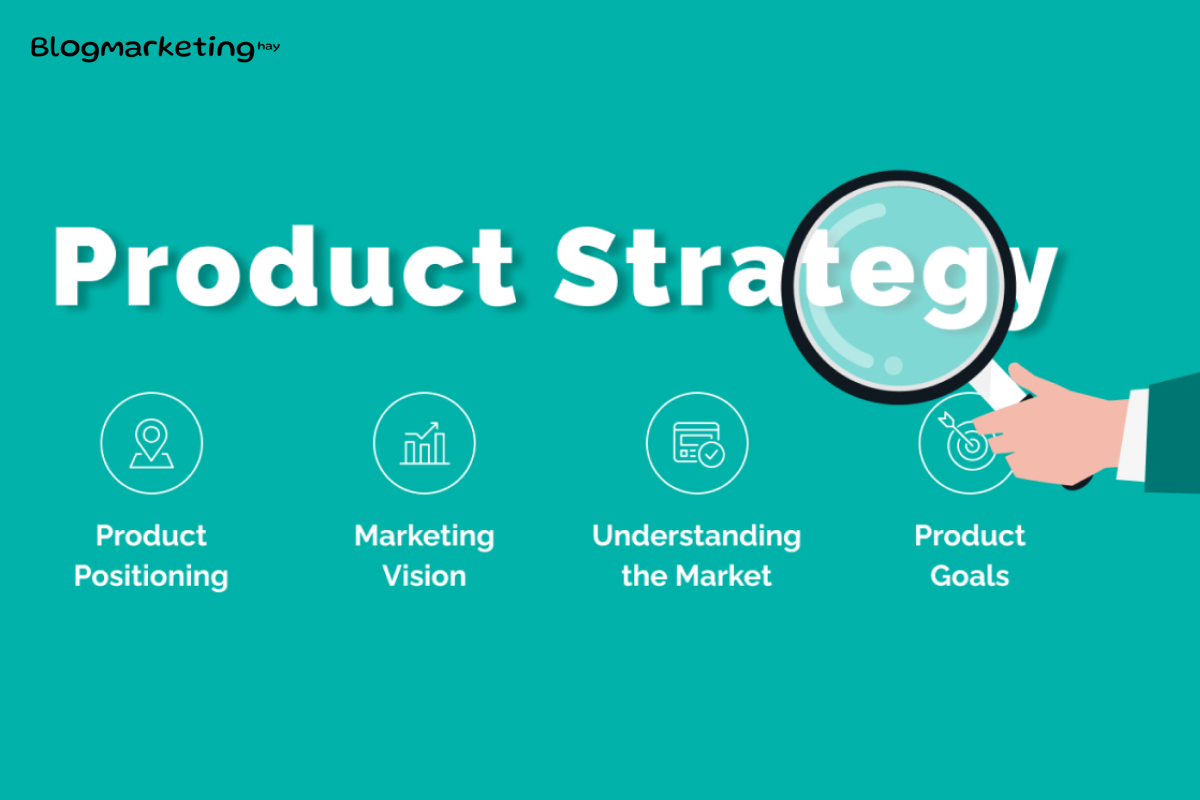 Blogmarketing hay

Product Strategy

Product Positioning

Marketing Vision

Understanding the Market

Product Goals